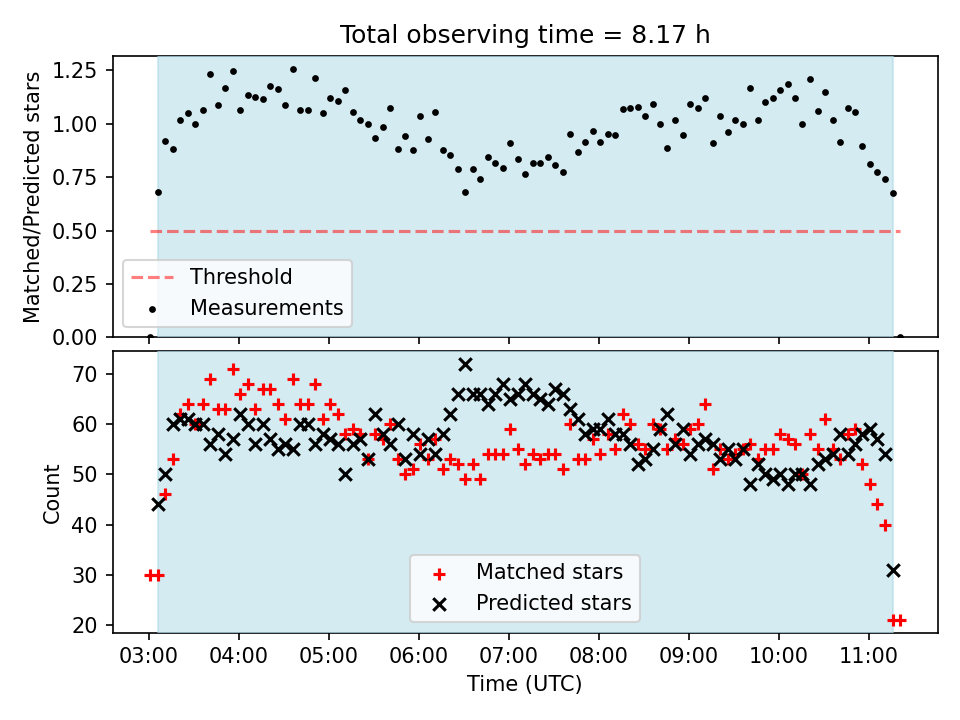 Total observing time = 8.17 h

Matched/Predicted stars

1.25
1.00
0.75
0.50
0.25
0.00

Threshold
Measurements

Count

70
60
50
40
30
20

Matched stars
Predicted stars

03:00
04:00
05:00
06:00
07:00
08:00
09:00
10:00
11:00

Time (UTC)